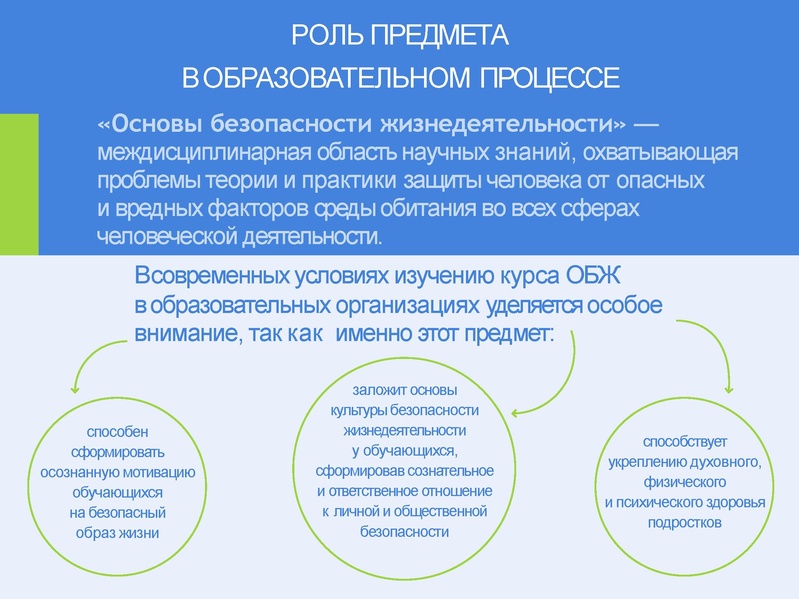 РОЛЬ ПРЕДМЕТА
В ОБРАЗОВАТЕЛЬНОМ ПРОЦЕССЕ

«Основы безопасности жизнедеятельности» — междисциплинарная область научных знаний, охватывающая проблемы теории и практики защиты человека от опасных и вредных факторов среды обитания во всех сферах человеческой деятельности.

Всовременных условиях изучению курса ОБЖ в образовательных организациях уделяется особое внимание, так как именно этот предмет:

способен сформировать осознанную мотивацию обучающихся на безопасный образ жизни

заложит основы культуры безопасности жизнедеятельности у обучающихся, сформировав сознательное и ответственное отношение к личной и общественной безопасности

способствует укреплению духовного, физического и психического здоровья подростков